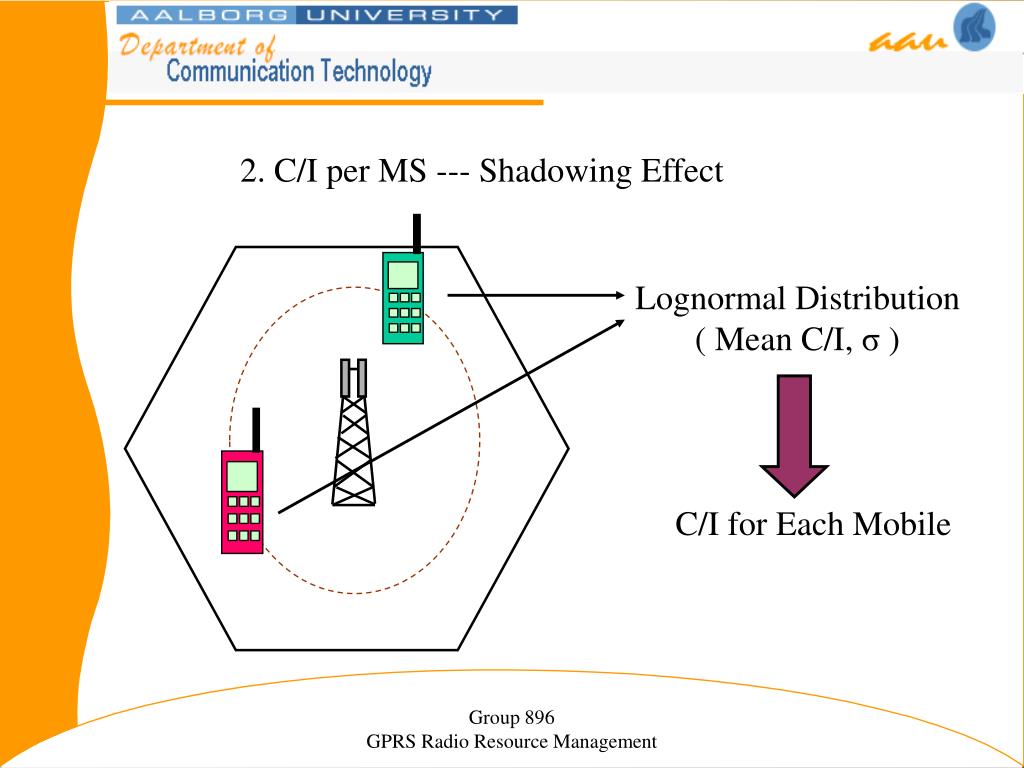 AALBORG UNIVERSITY
Department of
Communication Technology
aau

2. C/I per MS --- Shadowing Effect

Lognormal Distribution
( Mean C/I, σ )

C/I for Each Mobile

Group 896
GPRS Radio Resource Management